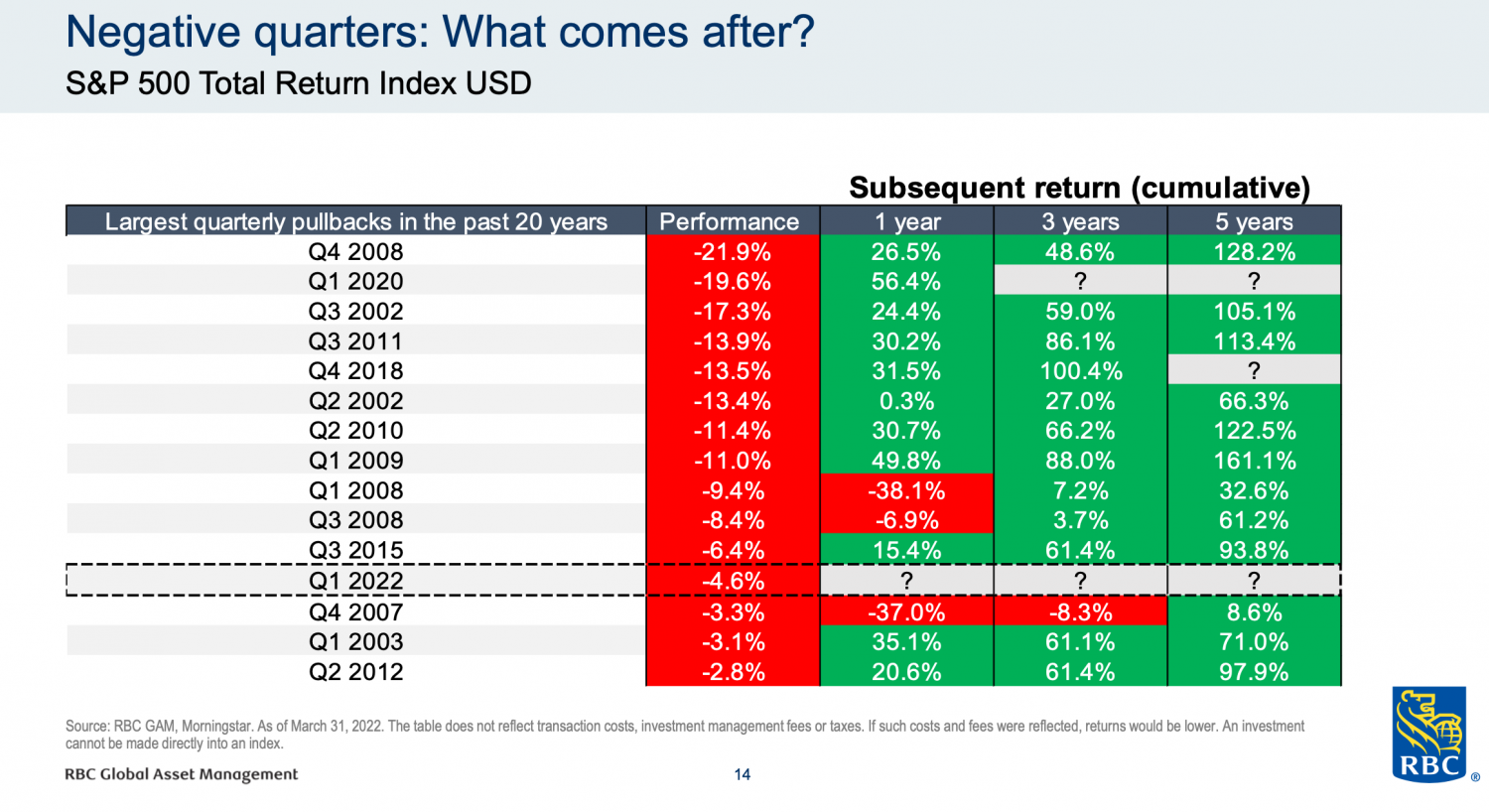 Negative quarters: What comes after?
S&P 500 Total Return Index USD

Subsequent return (cumulative)

| Largest quarterly pullbacks in the past 20 years | Performance | 1 year | 3 years | 5 years |
|---|---|---|---|---|
| Q4 2008 | -21.9% | 26.5% | 48.6% | 128.2% |
| Q1 2020 | -19.6% | 56.4% | ? | ? |
| Q3 2002 | -17.3% | 24.4% | 59.0% | 105.1% |
| Q3 2011 | -13.9% | 30.2% | 86.1% | 113.4% |
| Q4 2018 | -13.5% | 31.5% | 100.4% | ? |
| Q2 2002 | -13.4% | 0.3% | 27.0% | 66.3% |
| Q2 2010 | -11.4% | 30.7% | 66.2% | 122.5% |
| Q1 2009 | -11.0% | 49.8% | 88.0% | 161.1% |
| Q1 2008 | -9.4% | -38.1% | 7.2% | 32.6% |
| Q3 2008 | -8.4% | -6.9% | 3.7% | 61.2% |
| Q3 2015 | -6.4% | 15.4% | 61.4% | 93.8% |
| Q1 2022 | -4.6% | ? | ? | ? |
| Q4 2007 | -3.3% | -37.0% | -8.3% | 8.6% |
| Q1 2003 | -3.1% | 35.1% | 61.1% | 71.0% |
| Q2 2012 | -2.8% | 20.6% | 61.4% | 97.9% |

Source: RBC GAM, Morningstar. As of March 31, 2022. The table does not reflect transaction costs, investment management fees or taxes. If such costs and fees were reflected, returns would be lower. An investment cannot be made directly into an index.

RBC Global Asset Management

14

RBC ®